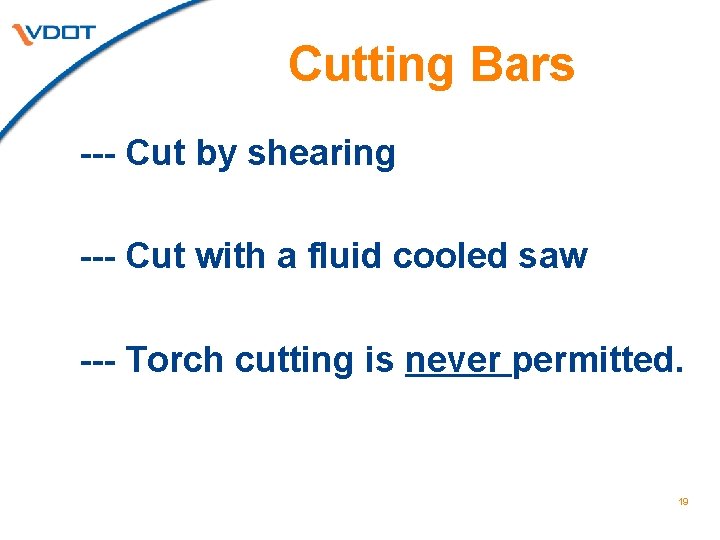 VDOT

Cutting Bars

--- Cut by shearing

--- Cut with a fluid cooled saw

--- Torch cutting is never permitted.

19